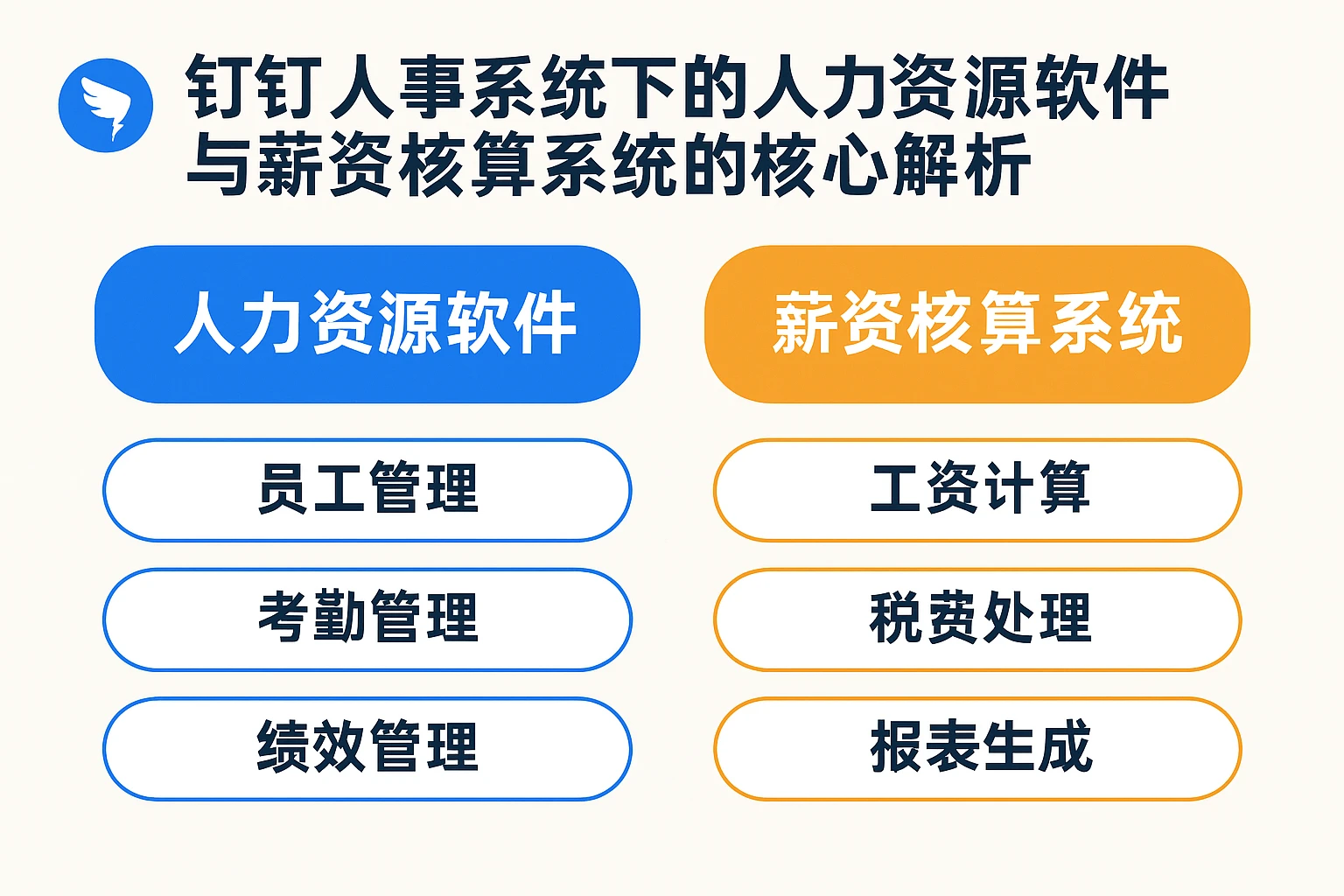 钉钉人事系统下的人力资源软件与薪资核算系统的核心解析

人力资源软件

员工管理

考勤管理

绩效管理

薪资核算系统

工资计算

税费处理

报表生成